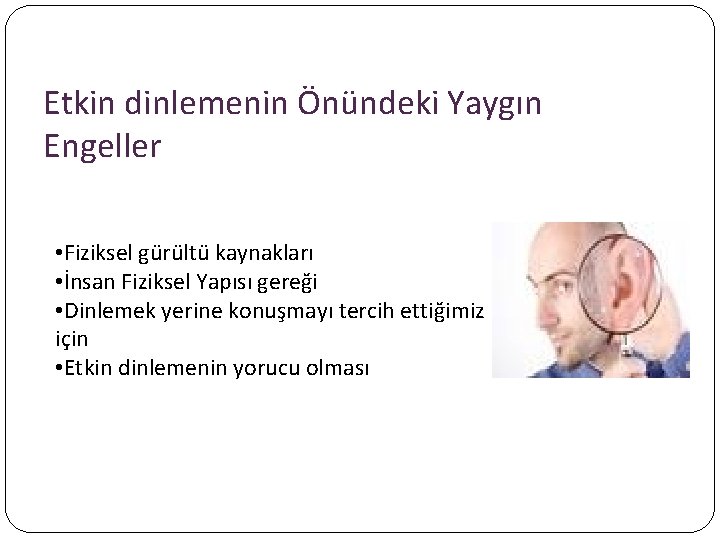 Etkin dinlemenin Önündeki Yaygın Engeller

•Fiziksel gürültü kaynakları
•İnsan Fiziksel Yapısı gereği
•Dinlemek yerine konuşmayı tercih ettiğimiz için
•Etkin dinlemenin yorucu olması